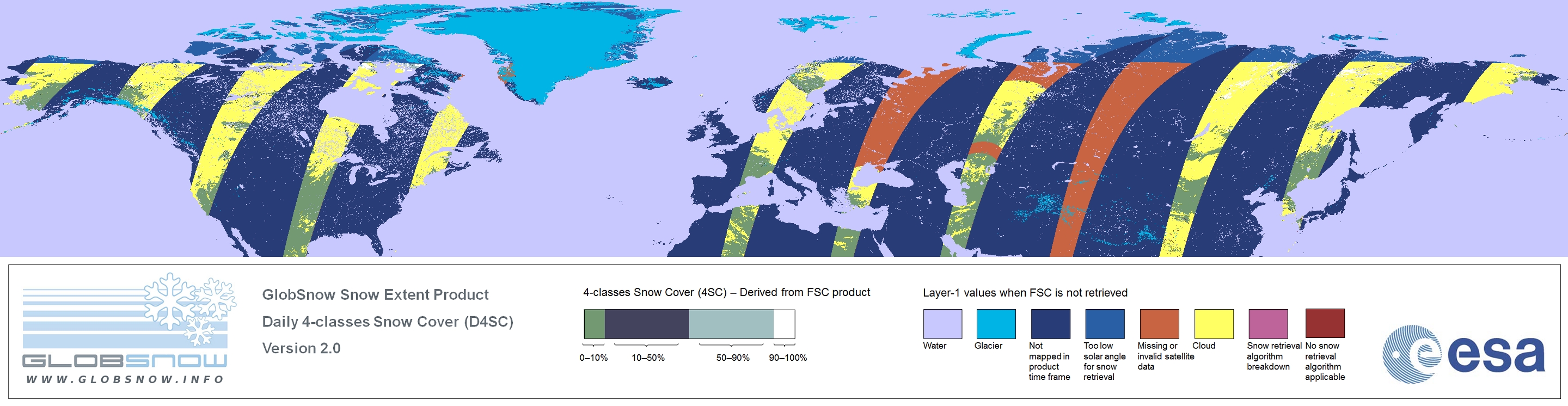 GLOBSNOW
WWW.GLOBSNOW.INFO

GlobSnow Snow Extent Product
Daily 4-classes Snow Cover (D4SC)
Version 2.0

4-classes Snow Cover (4SC) – Derived from FSC product

0–10%
10–50%
50–90%
90–100%

Layer-1 values when FSC is not retrieved

Water
Glacier
Not mapped in product time frame
Too low solar angle for snow retrieval
Missing or invalid satellite data
Cloud
Snow retrieval algorithm breakdown
No snow retrieval algorithm applicable

esa